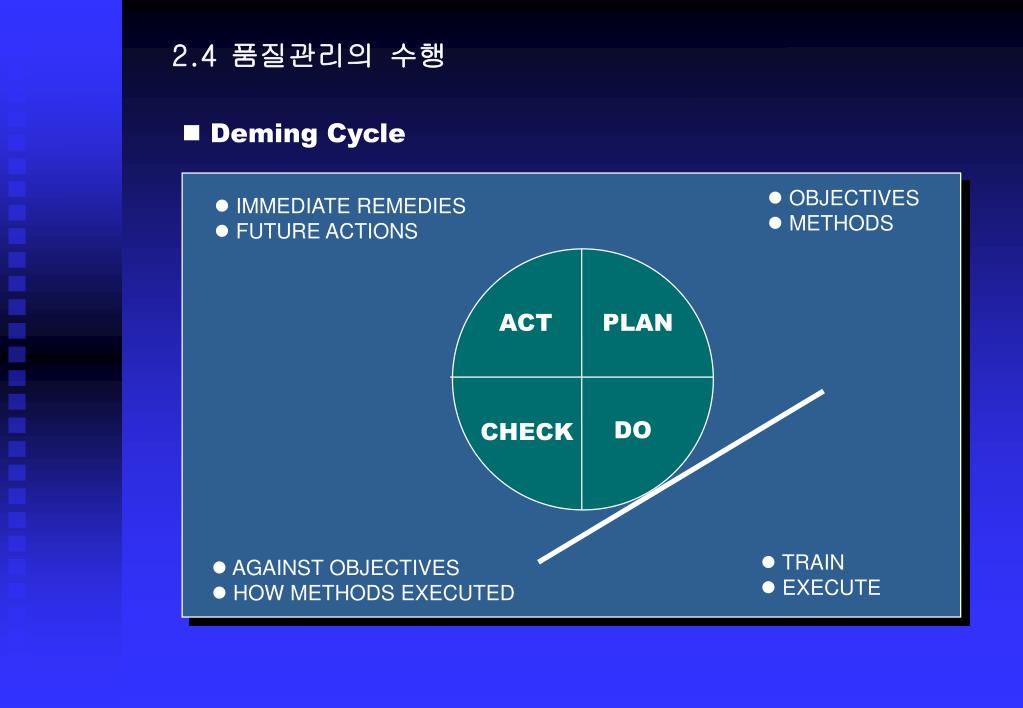 2.4 품질관리의 수행

■ Deming Cycle

● IMMEDIATE REMEDIES
● FUTURE ACTIONS

● OBJECTIVES
● METHODS

ACT

PLAN

CHECK

DO

● AGAINST OBJECTIVES
● HOW METHODS EXECUTED

● TRAIN
● EXECUTE